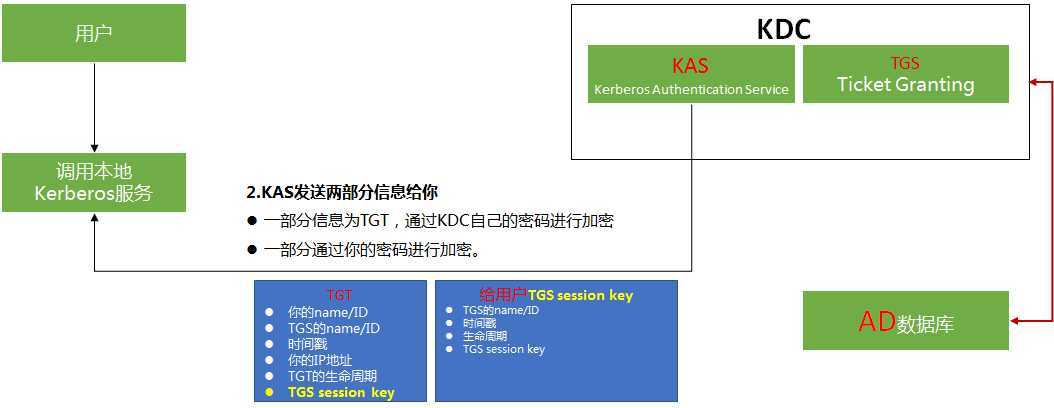 用户

调用本地 Kerberos服务

KDC

KAS
Kerberos Authentication Service

TGS
Ticket Granting

2.KAS发送两部分信息给你
● 一部分信息为TGT，通过KDC自己的密码进行加密
● 一部分通过你的密码进行加密。

TGT
● 你的name/ID
● TGS的name/ID
● 时间戳
● 你的IP地址
● TGT的生命周期
● TGS session key

给用户TGS session key
● TGS的name/ID
● 时间戳
● 生命周期
● TGS session key

AD数据库